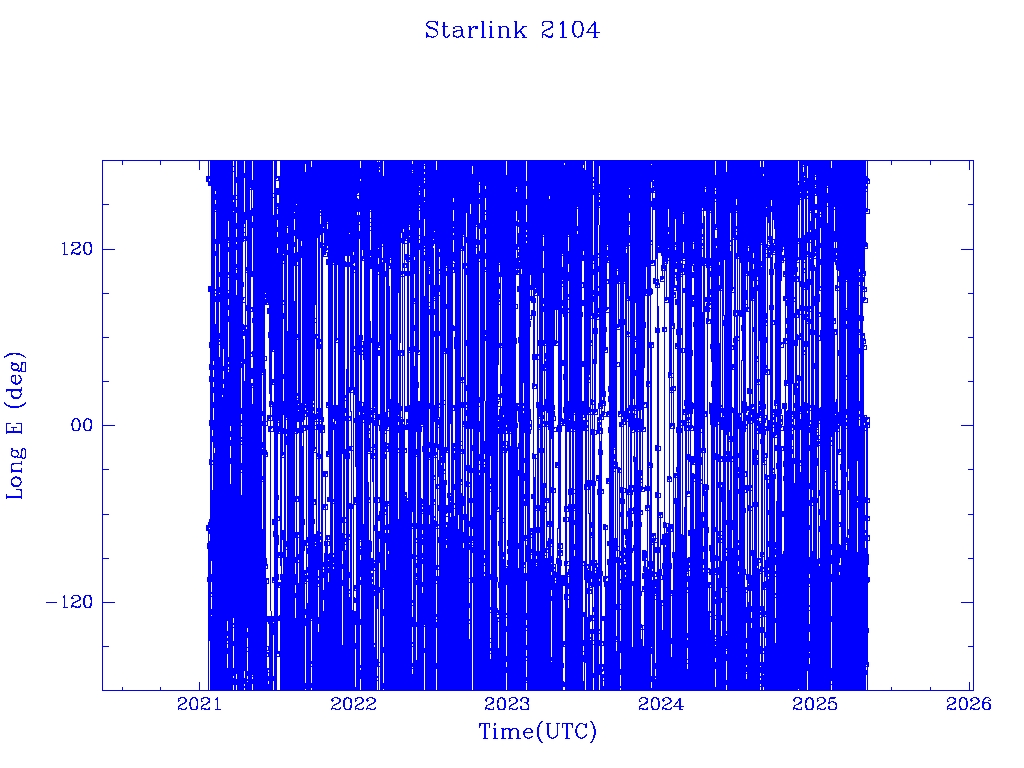 Starlink 2104

Long E (deg)

120

00

-120

2021 2022 2023 2024 2025 2026

Time(UTC)